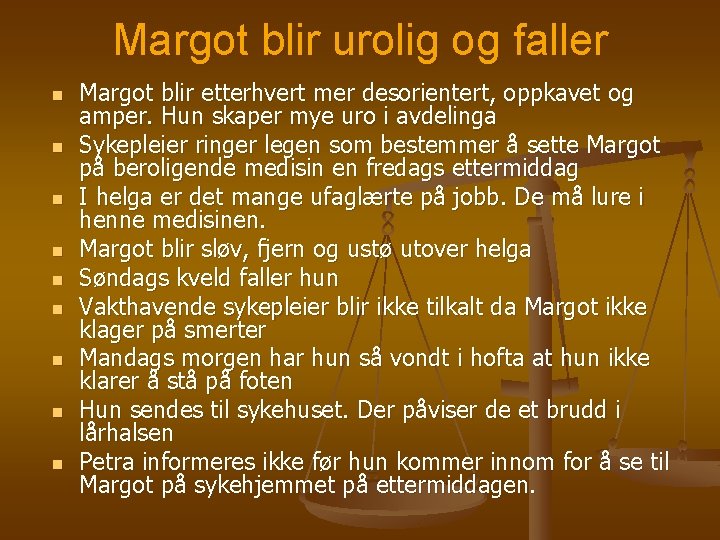 Margot blir urolig og faller

- Margot blir etterhvert mer desorientert, oppkavet og amper. Hun skaper mye uro i avdelinga
- Sykepleier ringer legen som bestemmer å sette Margot på beroligende medisin en fredags ettermiddag
- I helga er det mange ufaglærte på jobb. De må lure i henne medisinen.
- Margot blir sløv, fjern og ustø utover helga
- Søndags kveld faller hun
- Vakthavende sykepleier blir ikke tilkalt da Margot ikke klager på smerter
- Mandags morgen har hun så vondt i hofta at hun ikke klarer å stå på foten
- Hun sendes til sykehuset. Der påviser de et brudd i lårhalsen
- Petra informeres ikke før hun kommer innom for å se til Margot på sykehjemmet på ettermiddagen.